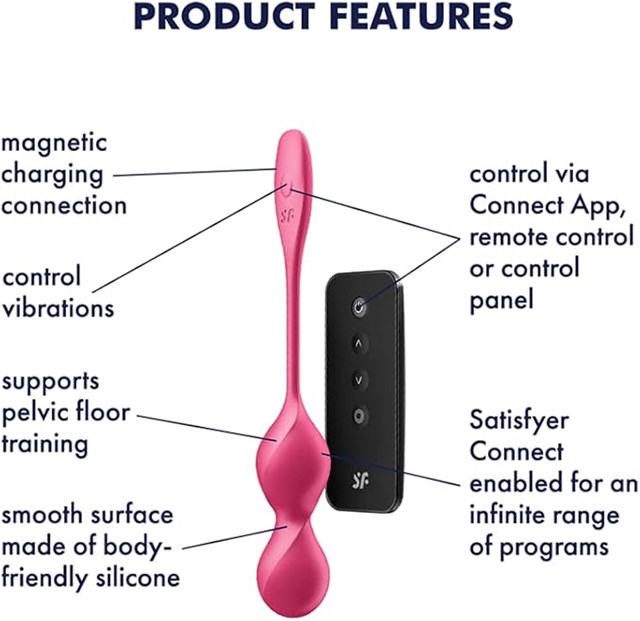 PRODUCT FEATURES

magnetic charging connection

control vibrations

supports pelvic floor training

smooth surface made of body-friendly silicone

control via Connect App, remote control or control panel

Satisfyer Connect enabled for an infinite range of programs

SF

SF